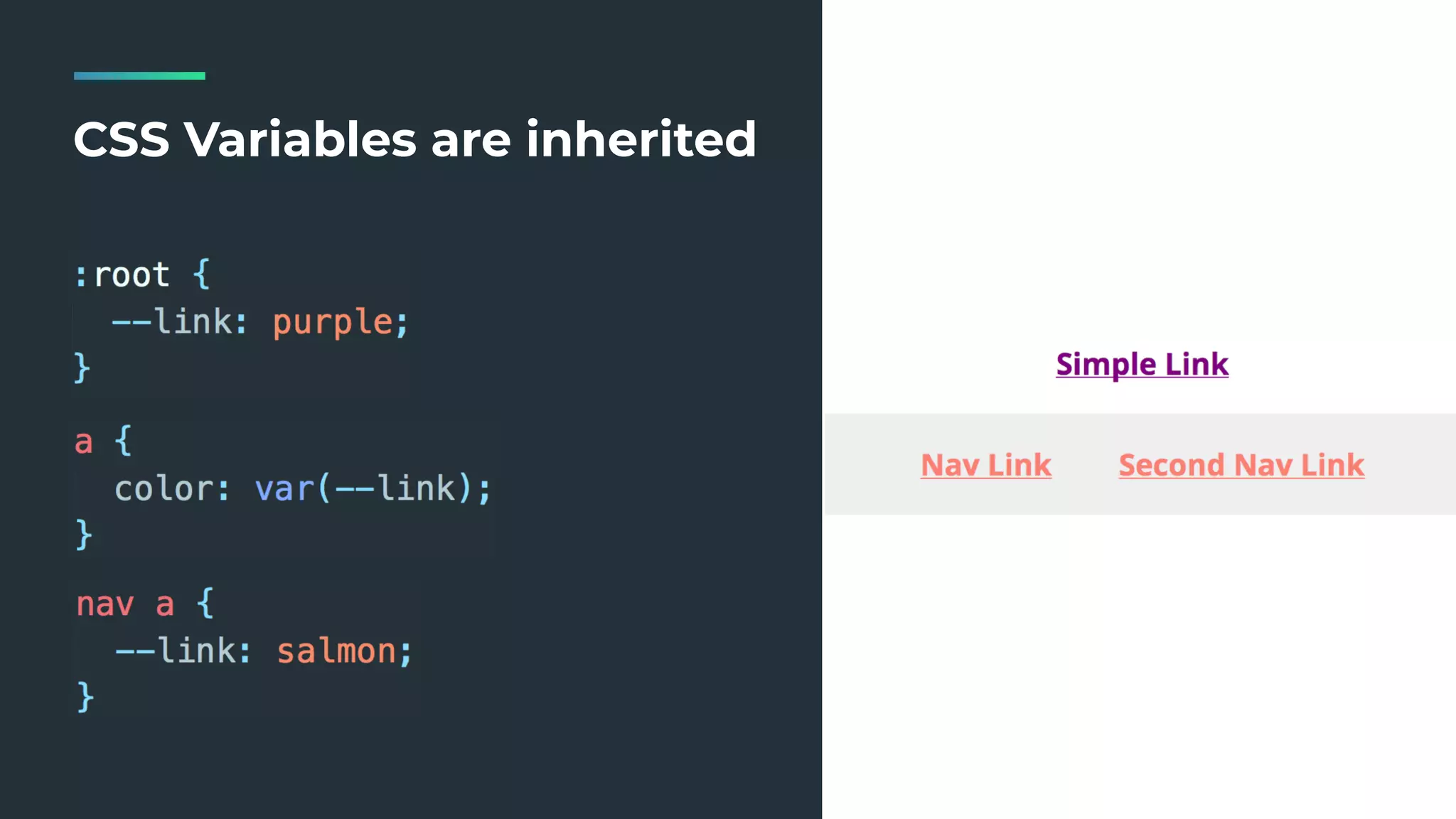 CSS Variables are inherited

:root {
  --link: purple;
}

a {
  color: var(--link);
}

nav a {
  --link: salmon;
}

Simple Link

Nav Link    Second Nav Link